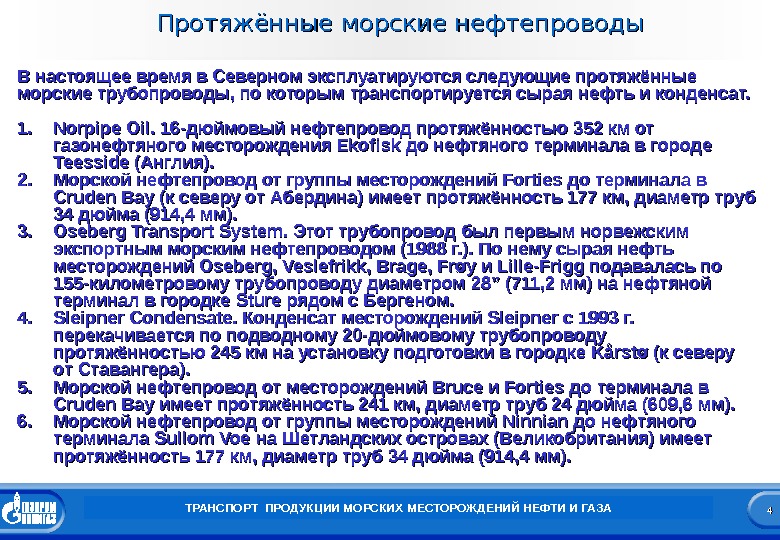 Протяжённые морские нефтепроводы

В настоящее время в Северном эксплуатируются следующие протяжённые морские трубопроводы, по которым транспортируется сырая нефть и конденсат.

1. Norpipe Oil. 16-дюймовый нефтепровод протяжённостью 352 км от газонефтяного месторождения Ekofisk до нефтяного терминала в городе Teesside (Англия).
2. Морской нефтепровод от группы месторождений Forties до терминала в Cruden Bay (к северу от Абердина) имеет протяжённость 177 км, диаметр труб 34 дюйма (914,4 мм).
3. Oseberg Transport System. Этот трубопровод был первым норвежским экспортным морским нефтепроводом (1988 г.). По нему сырая нефть месторождений Oseberg, Veslefrikk, Brage, Frøy и Lille-Frigg подавалась по 155-километровому трубопроводу диаметром 28" (711,2 мм) на нефтяной терминал в городке Sture рядом с Бергеном.
4. Sleipner Condensate. Конденсат месторождений Sleipner с 1993 г. перекачивается по подводному 20-дюймовому трубопроводу протяжённостью 245 км на установку подготовки в городке Kårstø (к северу от Ставангера).
5. Морской нефтепровод от месторождений Bruce и Forties до терминала в Cruden Bay имеет протяжённость 241 км, диаметр труб 24 дюйма (609,6 мм).
6. Морской нефтепровод от группы месторождений Ninnian до нефтяного терминала Sullom Voe на Шетландских островах (Великобритания) имеет протяжённость 177 км, диаметр труб 34 дюйма (914,4 мм).

ГАЗПРОМ

ТРАНСПОРТ ПРОДУКЦИИ МОРСКИХ МЕСТОРОЖДЕНИЙ НЕФТИ И ГАЗА

4